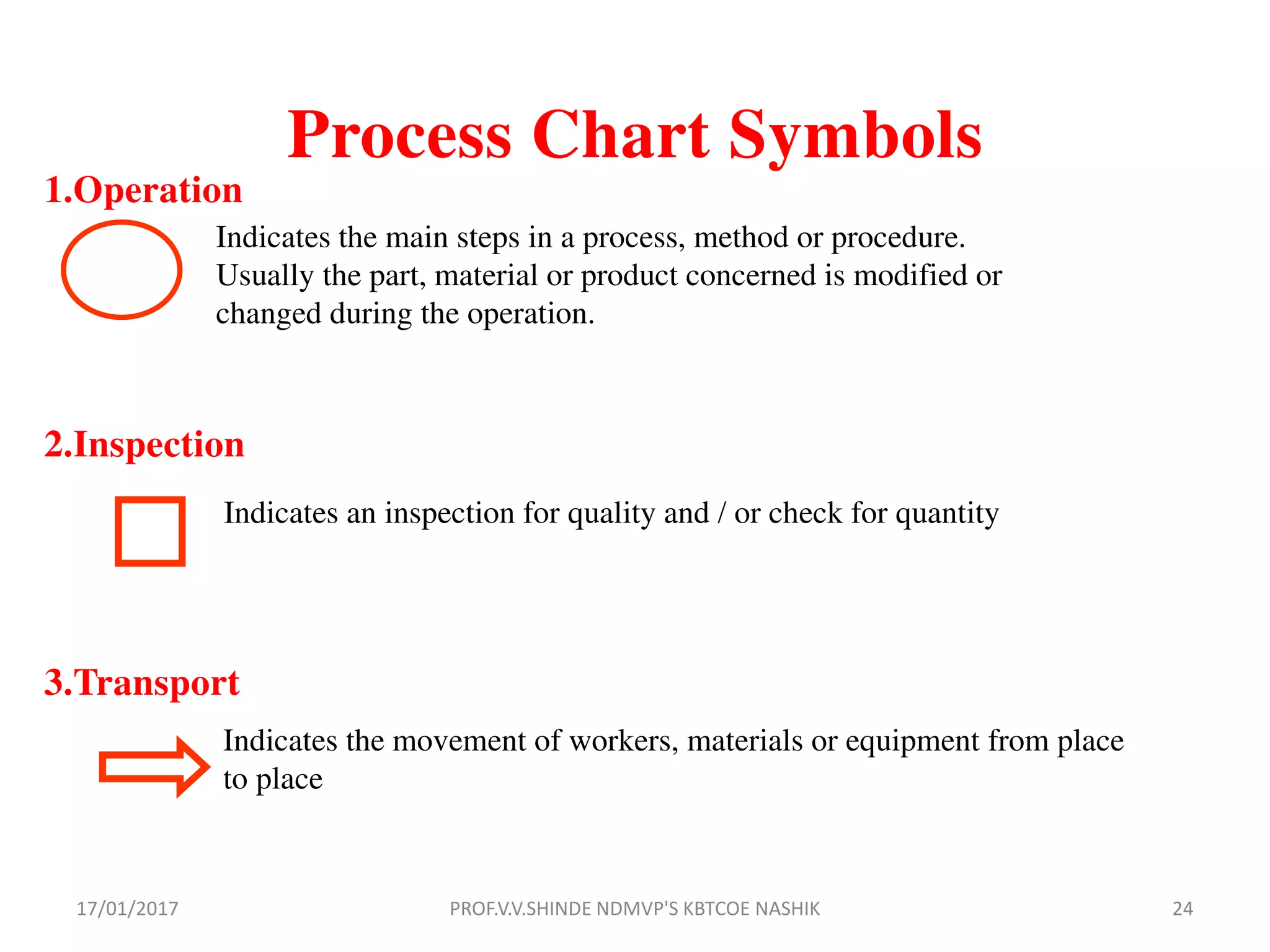 Process Chart Symbols

1.Operation

Indicates the main steps in a process, method or procedure. Usually the part, material or product concerned is modified or changed during the operation.

2.Inspection

Indicates an inspection for quality and / or check for quantity

3.Transport

Indicates the movement of workers, materials or equipment from place to place

17/01/2017

PROF.V.V.SHINDE NDMVP'S KBTCOE NASHIK

24